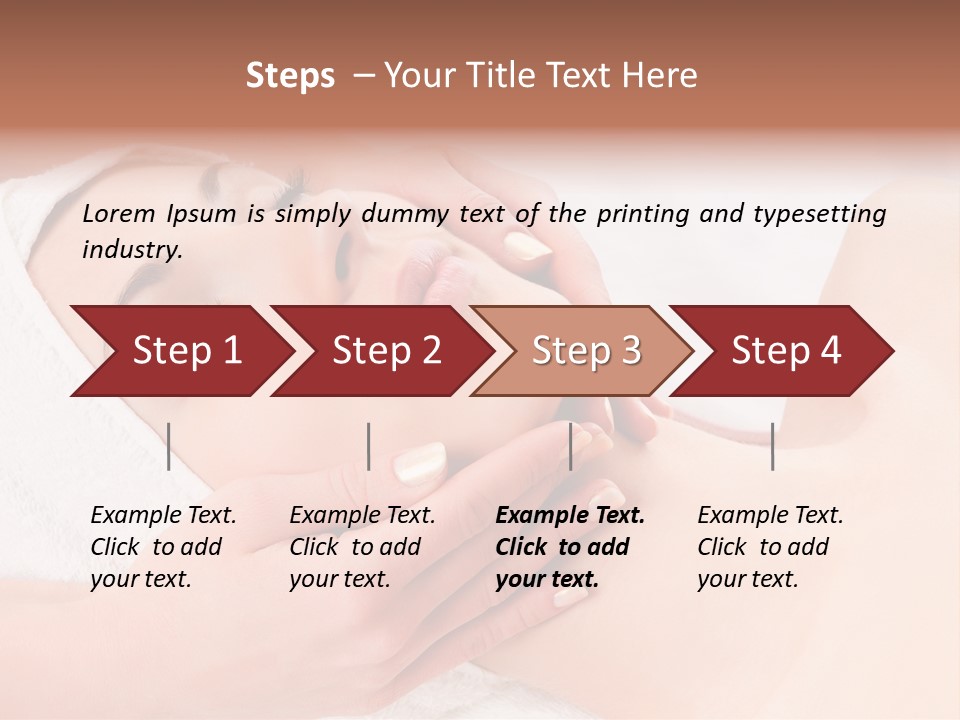 Steps – Your Title Text Here

Lorem Ipsum is simply dummy text of the printing and typesetting industry.

Step 1

Step 2

Step 3

Step 4

Example Text. Click to add your text.

Example Text. Click to add your text.

Example Text. Click to add your text.

Example Text. Click to add your text.